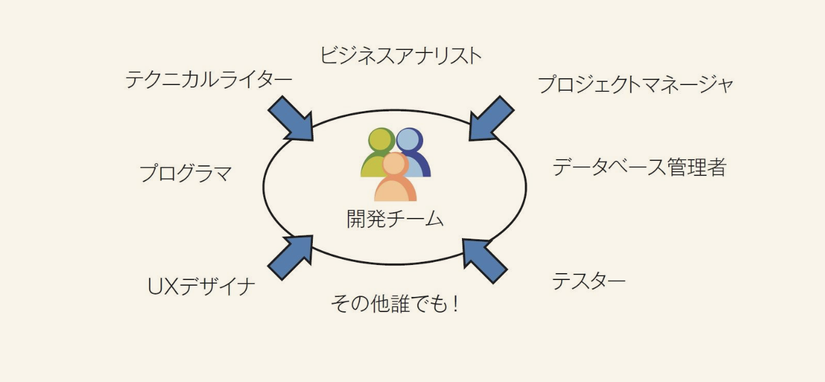 ビジネスアナリスト

テクニカルライター

プロジェクトマネージャ

プログラマ

データベース管理者

開発チーム

UXデザイナ

テスター

その他誰でも！